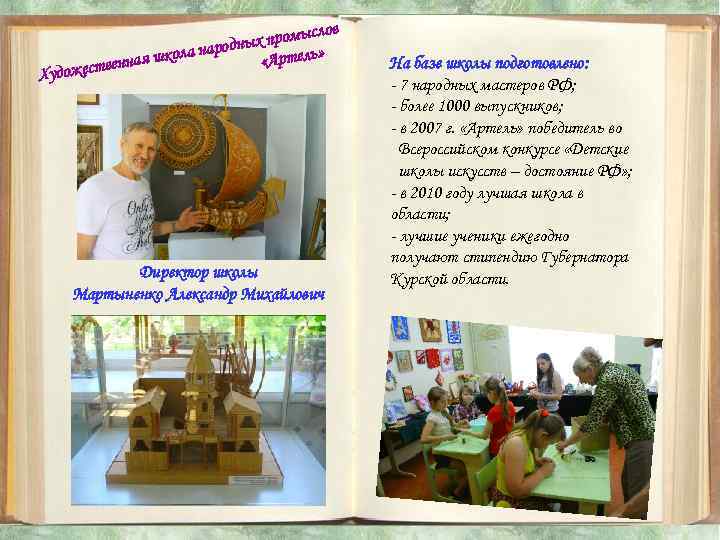 Художественная школа народных промыслов «Артель»

Директор школы
Мартыненко Александр Михайлович

На базе школы подготовлено:
- 7 народных мастеров РФ;
- более 1000 выпускников;
- в 2007 г. «Артель» победитель во Всероссийском конкурсе «Детские школы искусств – достояние РФ»;
- в 2010 году лучшая школа в области;
- лучшие ученики ежегодно получают стипендию Губернатора Курской области.